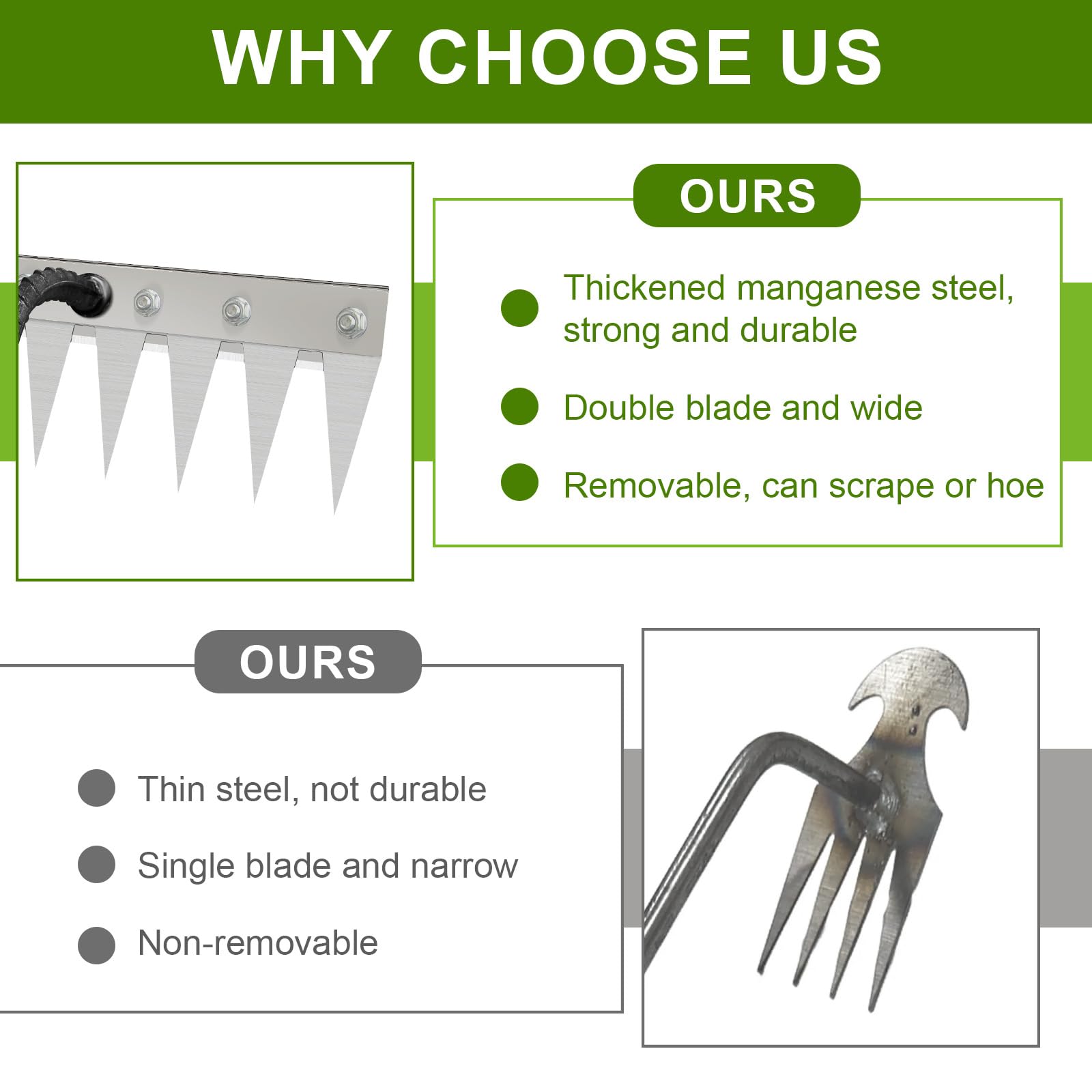 WHY CHOOSE US

OURS

• Thickened manganese steel, strong and durable

• Double blade and wide

• Removable, can scrape or hoe

OURS

• Thin steel, not durable

• Single blade and narrow

• Non-removable